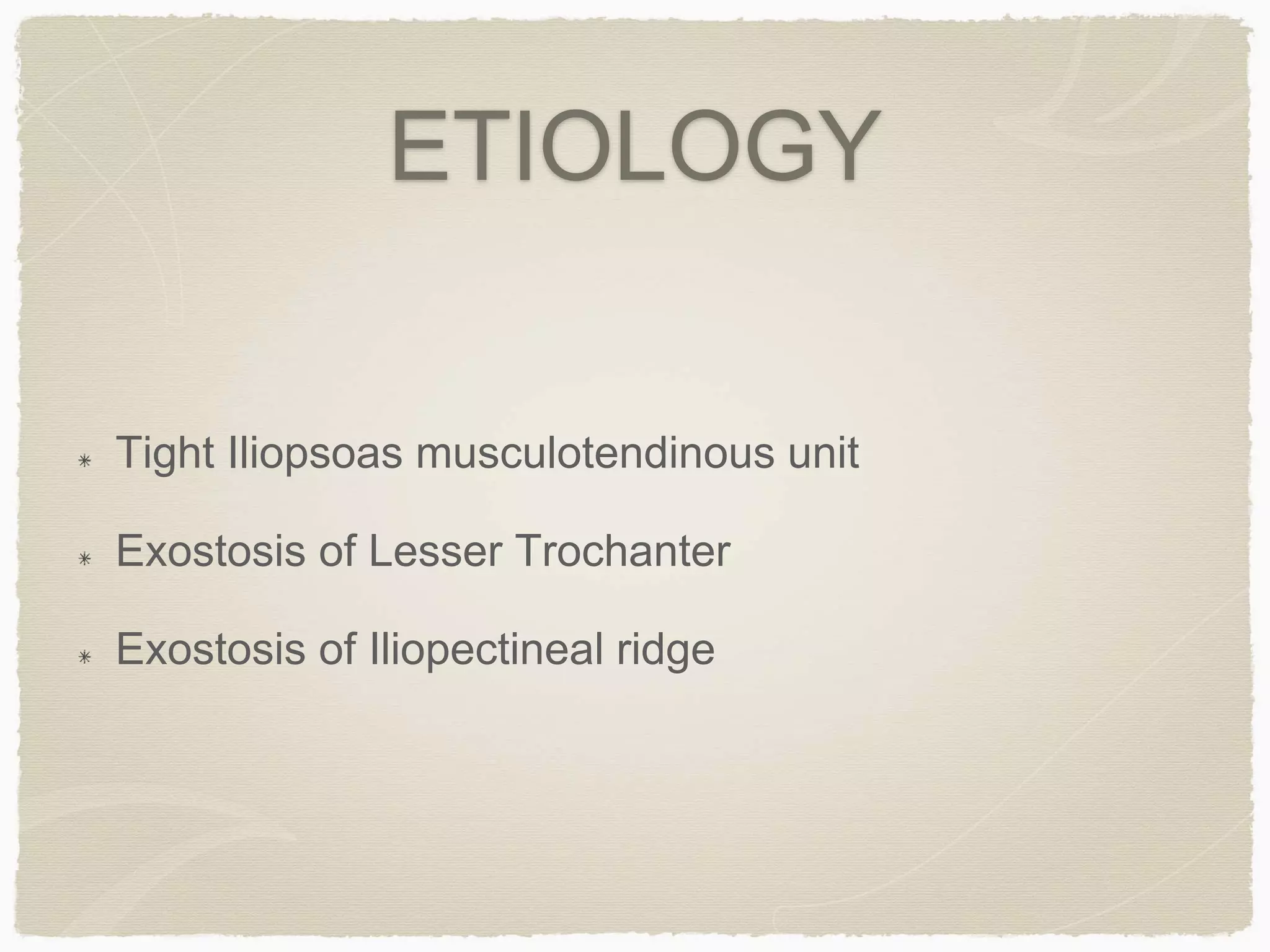 ETIOLOGY

* Tight Iliopsoas musculotendinous unit
* Exostosis of Lesser Trochanter
* Exostosis of Iliopectineal ridge